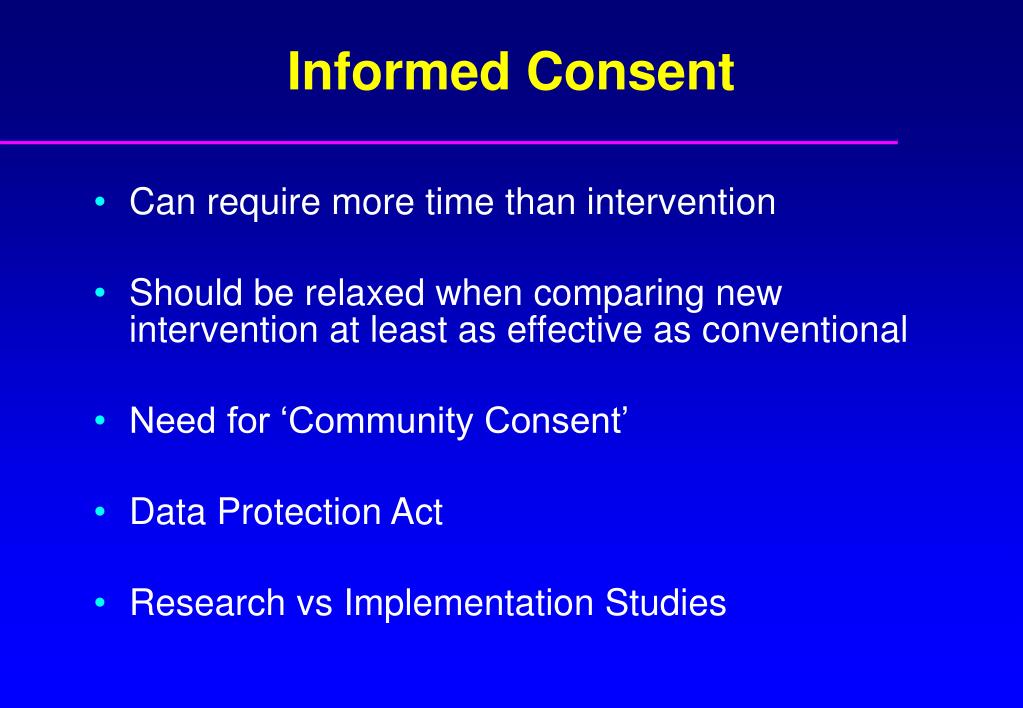 Informed Consent

• Can require more time than intervention

• Should be relaxed when comparing new intervention at least as effective as conventional

• Need for ‘Community Consent’

• Data Protection Act

• Research vs Implementation Studies